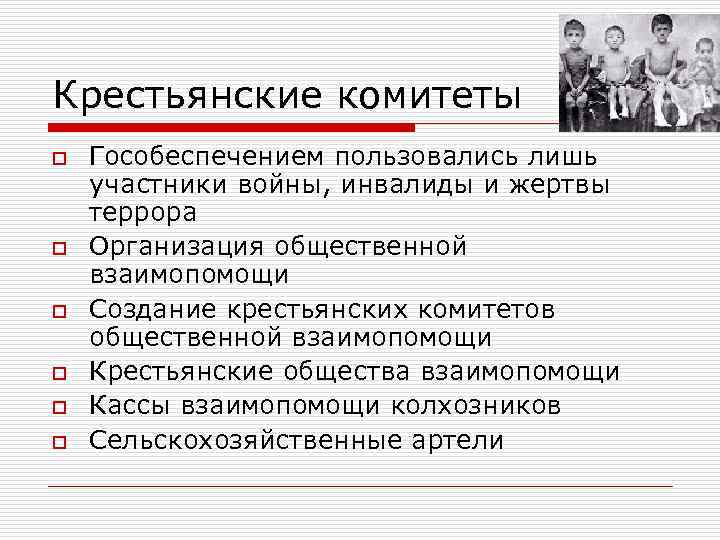 Крестьянские комитеты

Гособеспечением пользовались лишь участники войны, инвалиды и жертвы террора

Организация общественной взаимопомощи

Создание крестьянских комитетов общественной взаимопомощи

Крестьянские общества взаимопомощи

Кассы взаимопомощи колхозников

Сельскохозяйственные артели